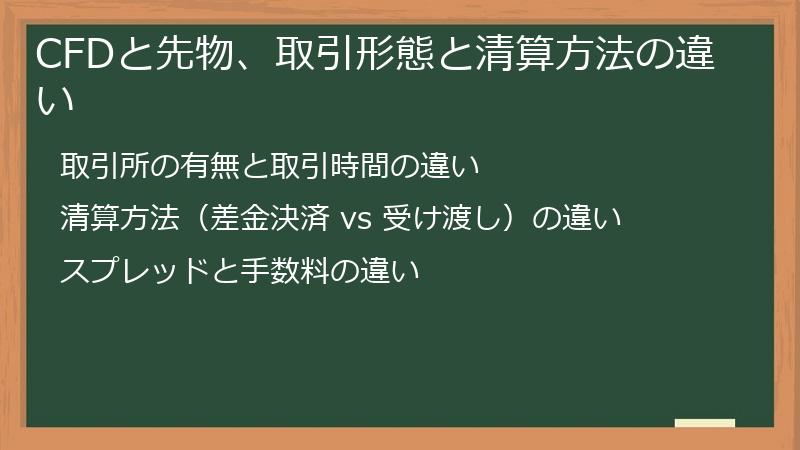 CFDと先物、取引形態と清算方法の違い

取引所の有無と取引時間の違い

清算方法（差金決済 vs 受け渡し）の違い

スプレッドと手数料の違い